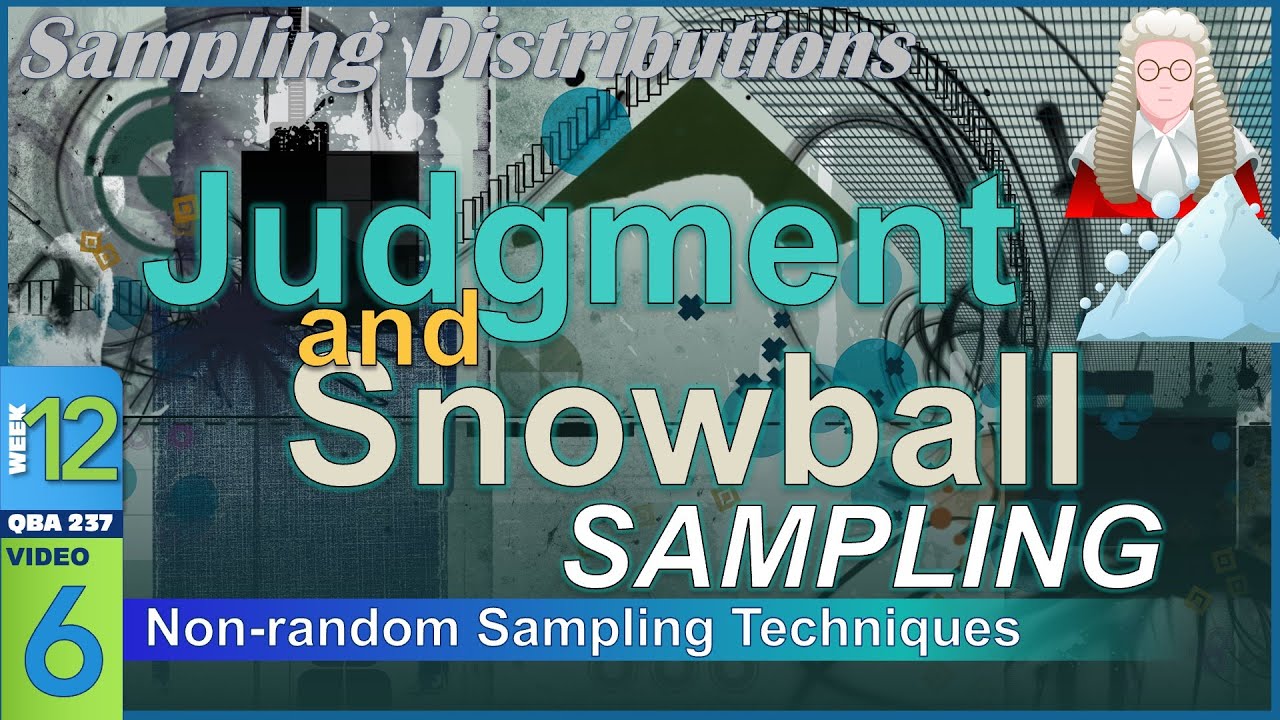 Sampling Distributions

Judgment
and
Snowball
SAMPLING

WEEK 12
QBA 237
VIDEO 6

Non-random Sampling Techniques